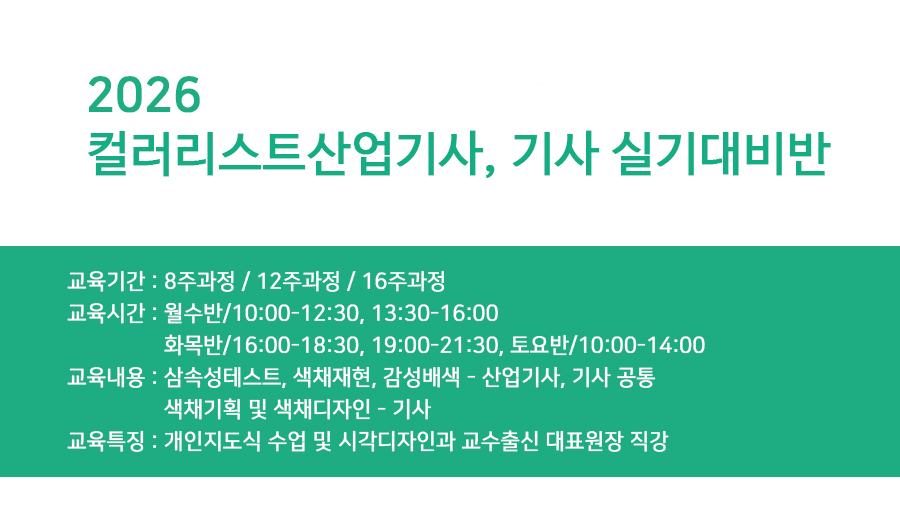 2026
컬러리스트산업기사, 기사 실기대비반

교육기간 : 8주과정 / 12주과정 / 16주과정
교육시간 : 월수반/10:00-12:30, 13:30-16:00
화목반/16:00-18:30, 19:00-21:30, 토요반/10:00-14:00
교육내용 : 삼속성테스트, 색채재현, 감성배색 - 산업기사, 기사 공통
색채기획 및 색채디자인 - 기사
교육특징 : 개인지도식 수업 및 시각디자인과 교수출신 대표원장 직강